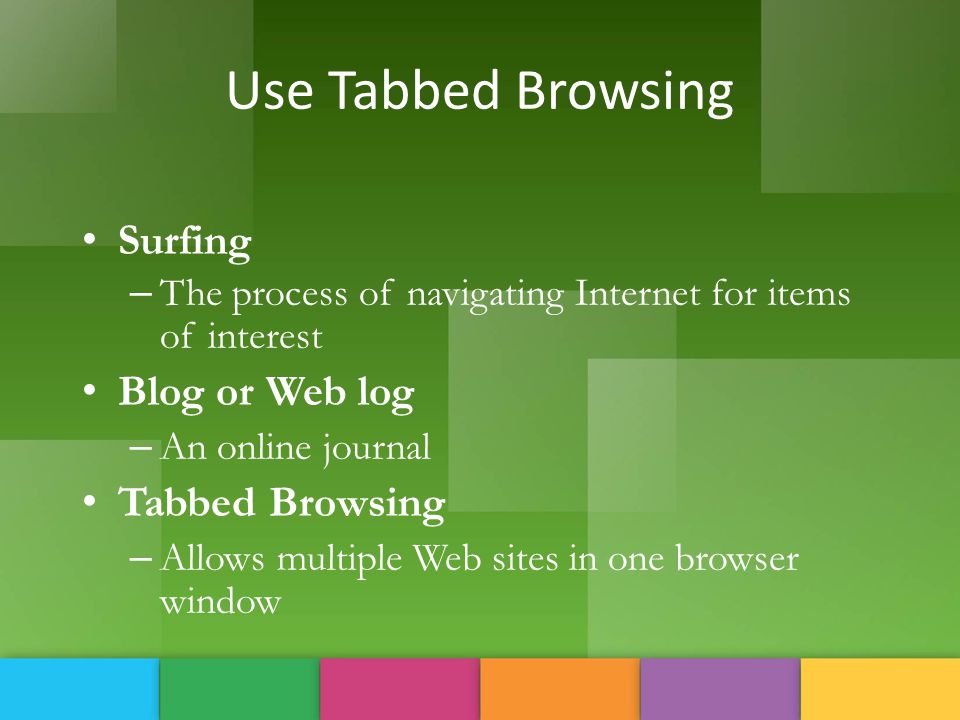 Use Tabbed Browsing

• Surfing
– The process of navigating Internet for items of interest
• Blog or Web log
– An online journal
• Tabbed Browsing
– Allows multiple Web sites in one browser window